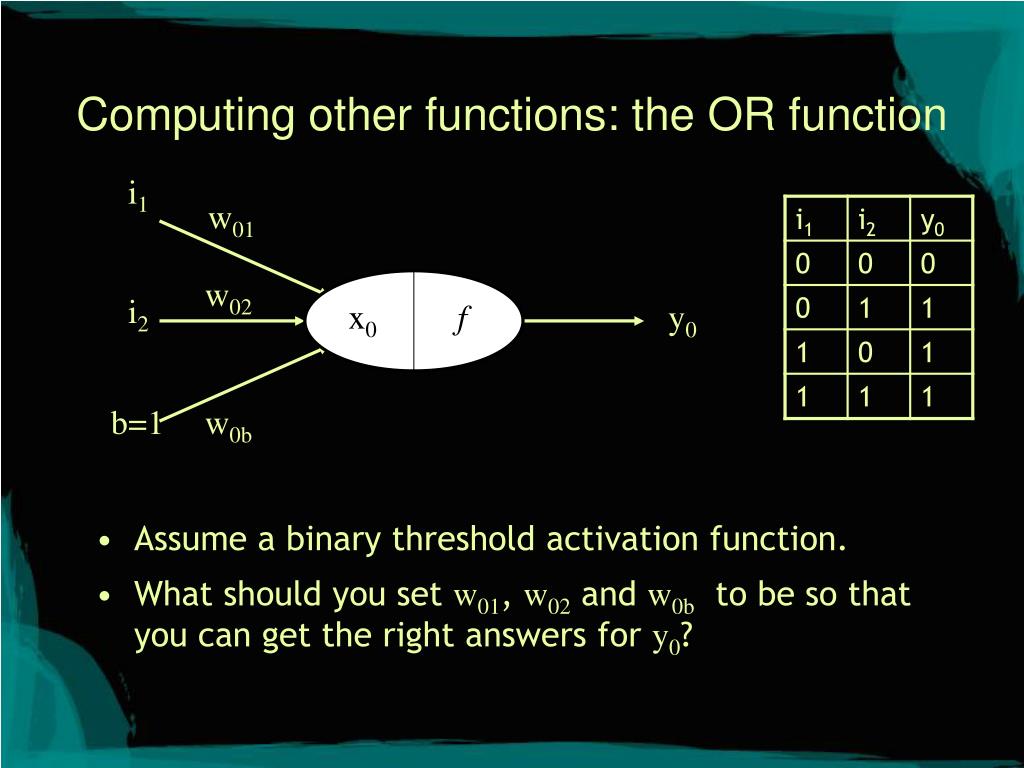 Computing other functions: the OR function

$i_1$

$w_{01}$

$i_2$

$w_{02}$

$x_0$

$f$

$y_0$

b=1

$w_{0b}$

| $i_1$ | $i_2$ | $y_0$ |
|---|---|---|
| 0 | 0 | 0 |
| 0 | 1 | 1 |
| 1 | 0 | 1 |
| 1 | 1 | 1 |

• Assume a binary threshold activation function.

• What should you set $w_{01}$, $w_{02}$ and $w_{0b}$ to be so that you can get the right answers for $y_0$?